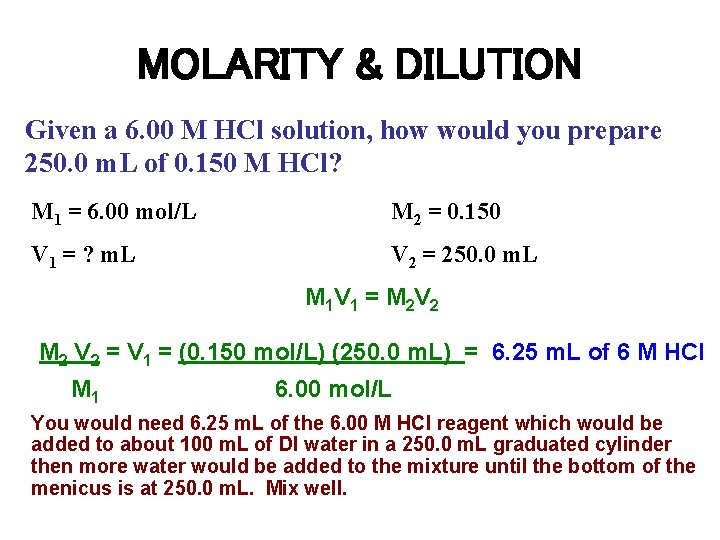 MOLARITY & DILUTION

Given a 6.00 M HCl solution, how would you prepare 250.0 mL of 0.150 M HCl?

$M_1$ = 6.00 mol/L

$V_1$ = ? mL

$M_2$ = 0.150

$V_2$ = 250.0 mL

$M_1V_1 = M_2V_2$

$\frac{M_2 V_2}{M_1} = V_1 = \frac{(0.150 \text{ mol/L}) (250.0 \text{ mL})}{6.00 \text{ mol/L}} =$ 6.25 mL of 6 M HCl

You would need 6.25 mL of the 6.00 M HCl reagent which would be added to about 100 mL of DI water in a 250.0 mL graduated cylinder then more water would be added to the mixture until the bottom of the menicus is at 250.0 mL. Mix well.